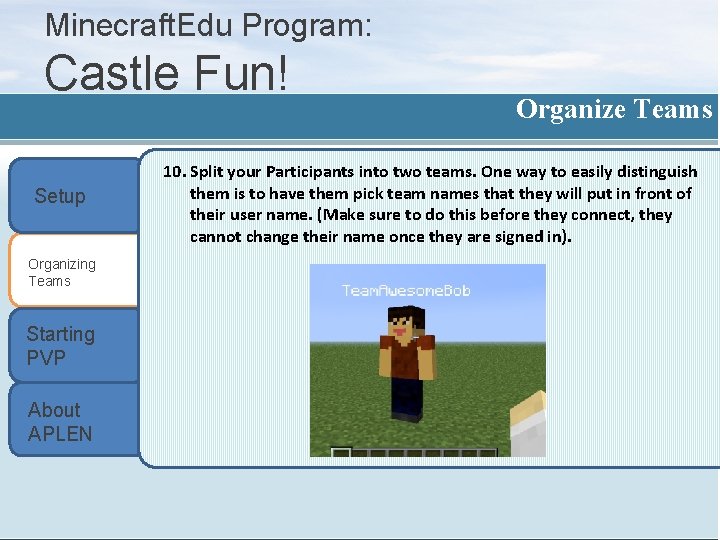 MinecraftEdu Program:
Castle Fun!

Organize Teams

Setup

Organizing Teams

Starting PVP

About APLEN

10. Split your Participants into two teams. One way to easily distinguish them is to have them pick team names that they will put in front of their user name. (Make sure to do this before they connect, they cannot change their name once they are signed in).

TeamAwesomeBob